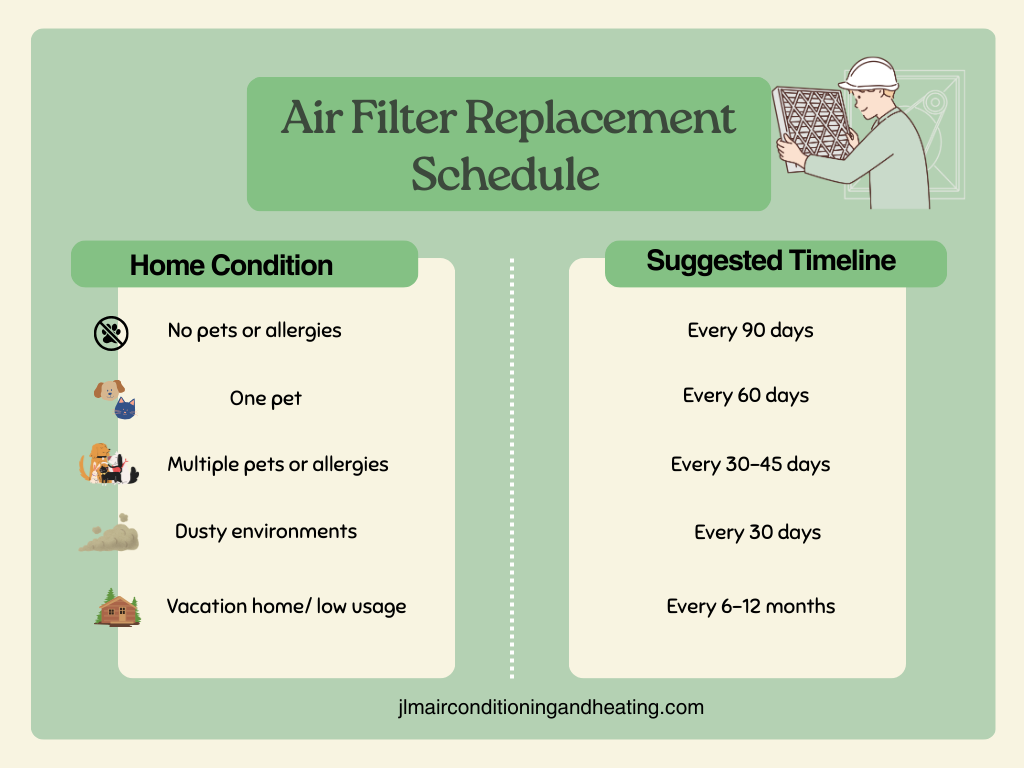 Air Filter Replacement Schedule

| Home Condition | Suggested Timeline |
|---|---|
| No pets or allergies | Every 90 days |
| One pet | Every 60 days |
| Multiple pets or allergies | Every 30–45 days |
| Dusty environments | Every 30 days |
| Vacation home/ low usage | Every 6–12 months |

jlmairconditioningandheating.com